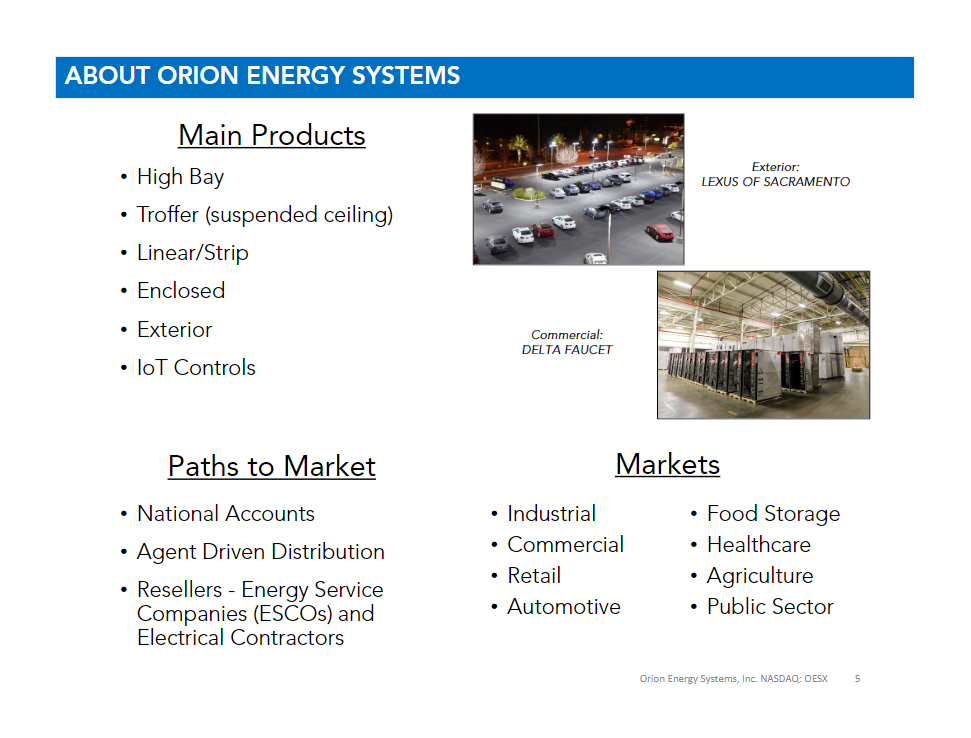 ABOUT ORION ENERGY SYSTEMS

Main Products

• High Bay
• Troffer (suspended ceiling)
• Linear/Strip
• Enclosed
• Exterior
• IoT Controls

Exterior:
LEXUS OF SACRAMENTO

Commercial:
DELTA FAUCET

Paths to Market

• National Accounts
• Agent Driven Distribution
• Resellers - Energy Service Companies (ESCOs) and Electrical Contractors

Markets

• Industrial
• Commercial
• Retail
• Automotive

• Food Storage
• Healthcare
• Agriculture
• Public Sector

Orion Energy Systems, Inc. NASDAQ: OESX 5